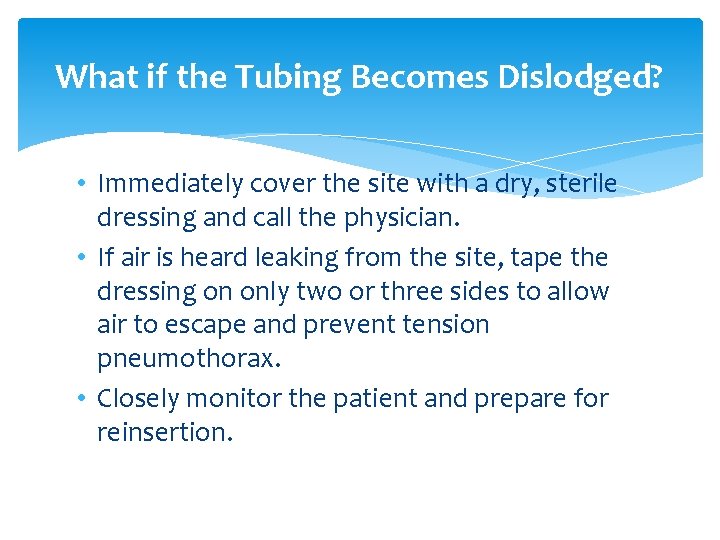 What if the Tubing Becomes Dislodged?

• Immediately cover the site with a dry, sterile dressing and call the physician.
• If air is heard leaking from the site, tape the dressing on only two or three sides to allow air to escape and prevent tension pneumothorax.
• Closely monitor the patient and prepare for reinsertion.